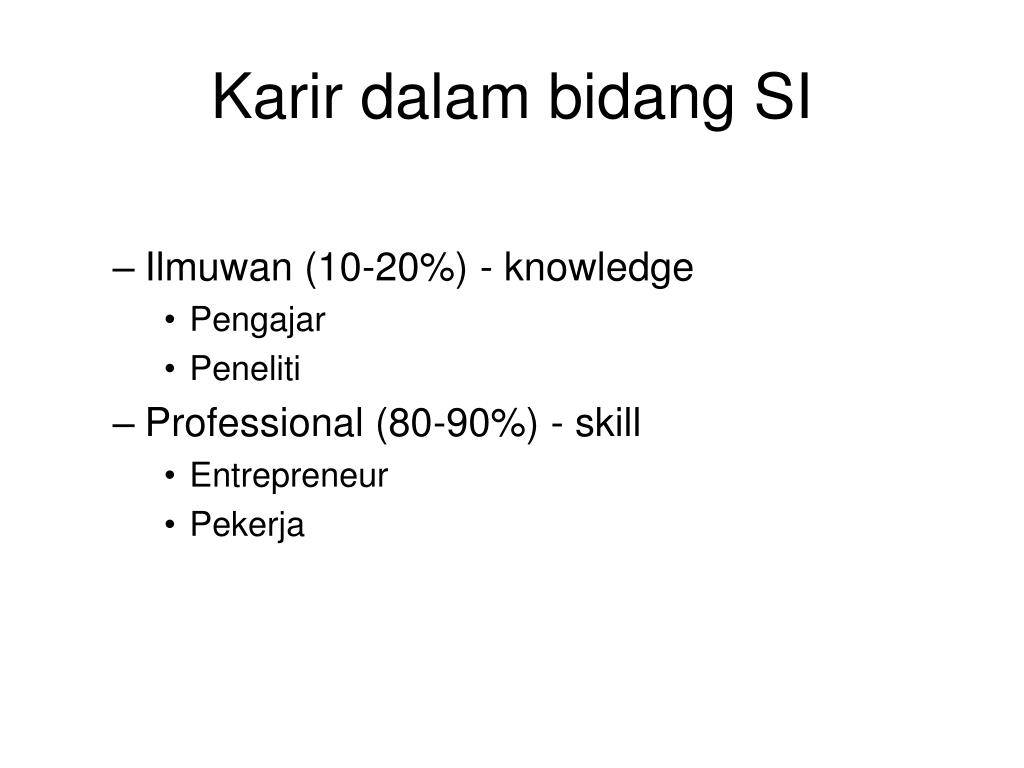 Karir dalam bidang SI

– Ilmuwan (10-20%) - knowledge
• Pengajar
• Peneliti
– Professional (80-90%) - skill
• Entrepreneur
• Pekerja